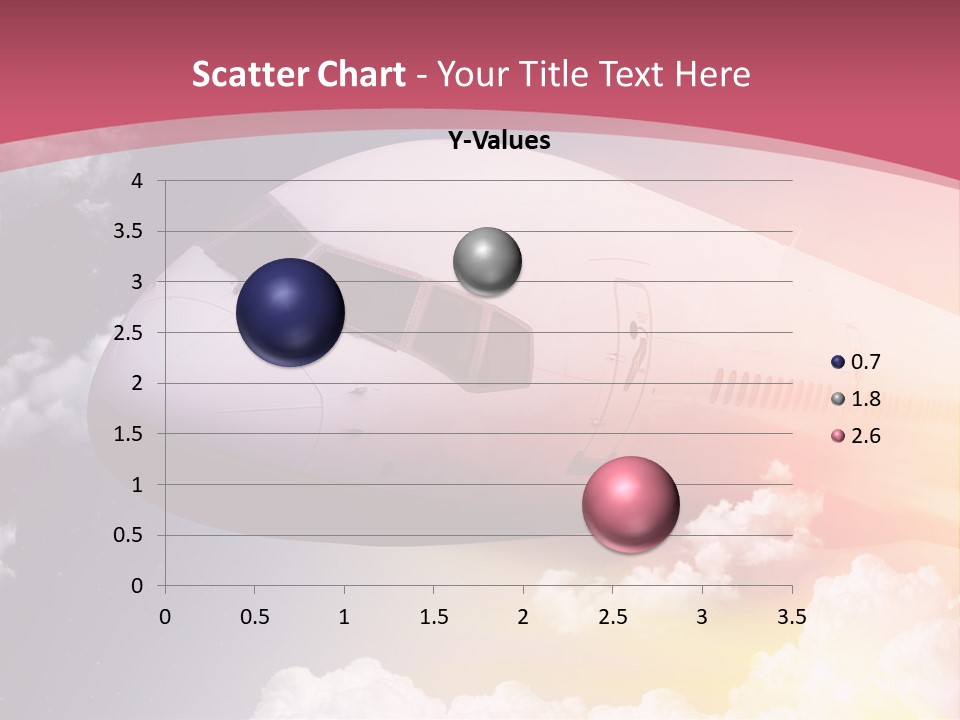 Scatter Chart - Your Title Text Here

Y-Values

4
3.5
3
2.5
2
1.5
1
0.5
0

0 0.5 1 1.5 2 2.5 3 3.5

0.7
1.8
2.6